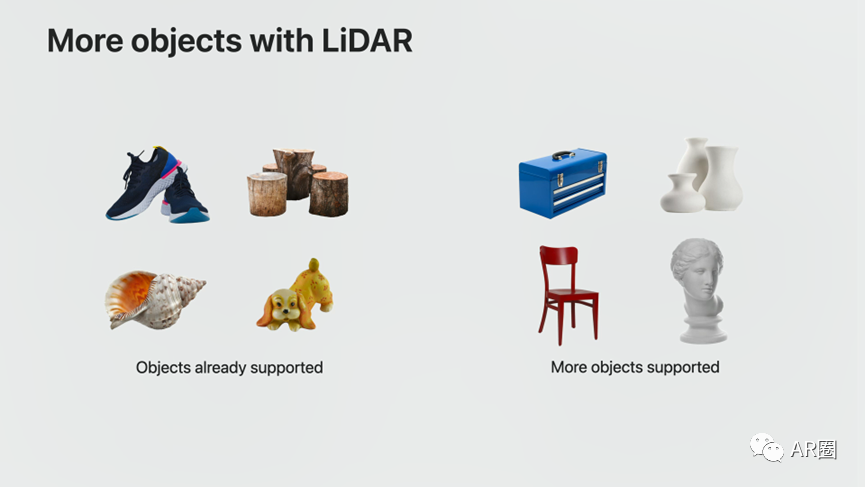 More objects with LiDAR

Objects already supported

More objects supported

AR圈